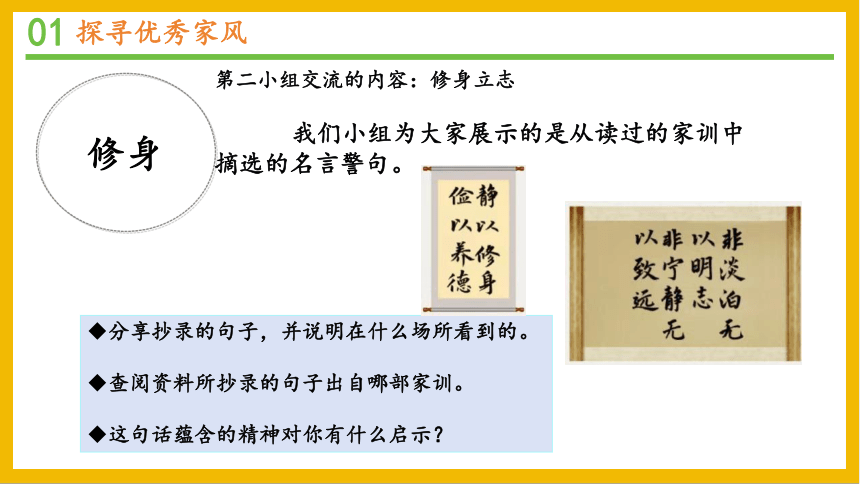 01 探寻优秀家风

第二小组交流的内容：修身立志

修身

我们小组为大家展示的是从读过的家训中摘选的名言警句。

静以修身
俭以养德

非淡泊无以明志
非宁静无以致远

◆分享抄录的句子，并说明在什么场所看到的。

◆查阅资料所抄录的句子出自哪部家训。

◆这句话蕴含的精神对你有什么启示？